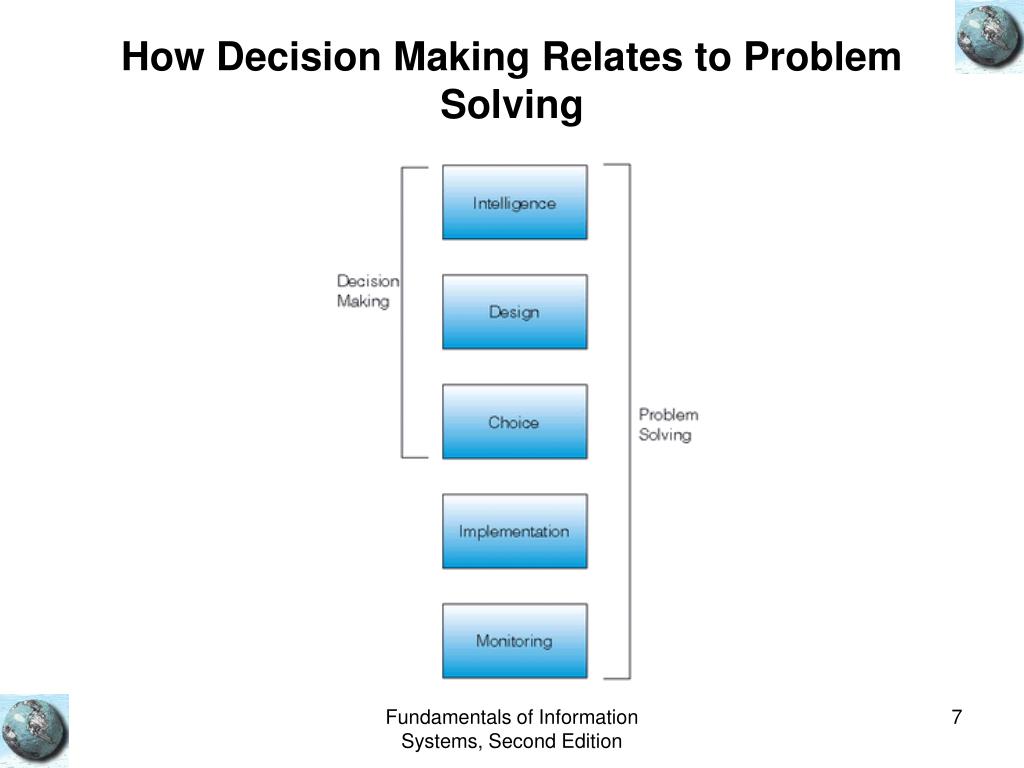 How Decision Making Relates to Problem Solving

Decision Making

Intelligence

Design

Choice

Implementation

Monitoring

Problem Solving

Fundamentals of Information Systems, Second Edition

7